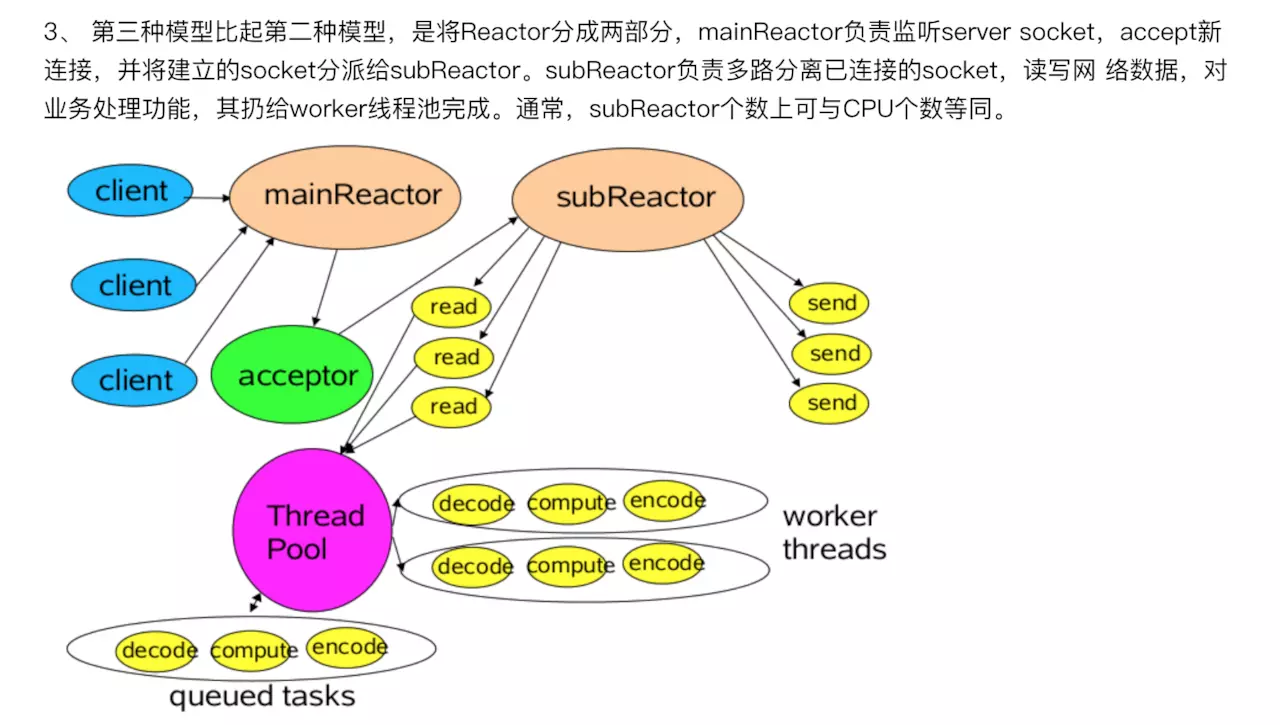 3、 第三种模型比起第二种模型，是将Reactor分成两部分，mainReactor负责监听server socket，accept新连接，并将建立的socket分派给subReactor。subReactor负责多路分离已连接的socket，读写网 络数据，对业务处理功能，其扔给worker线程池完成。通常，subReactor个数上可与CPU个数等同。

client
client
client
mainReactor
subReactor
acceptor
read
read
read
send
send
send
Thread Pool
decode compute encode
decode compute encode
worker threads
decode compute encode
queued tasks